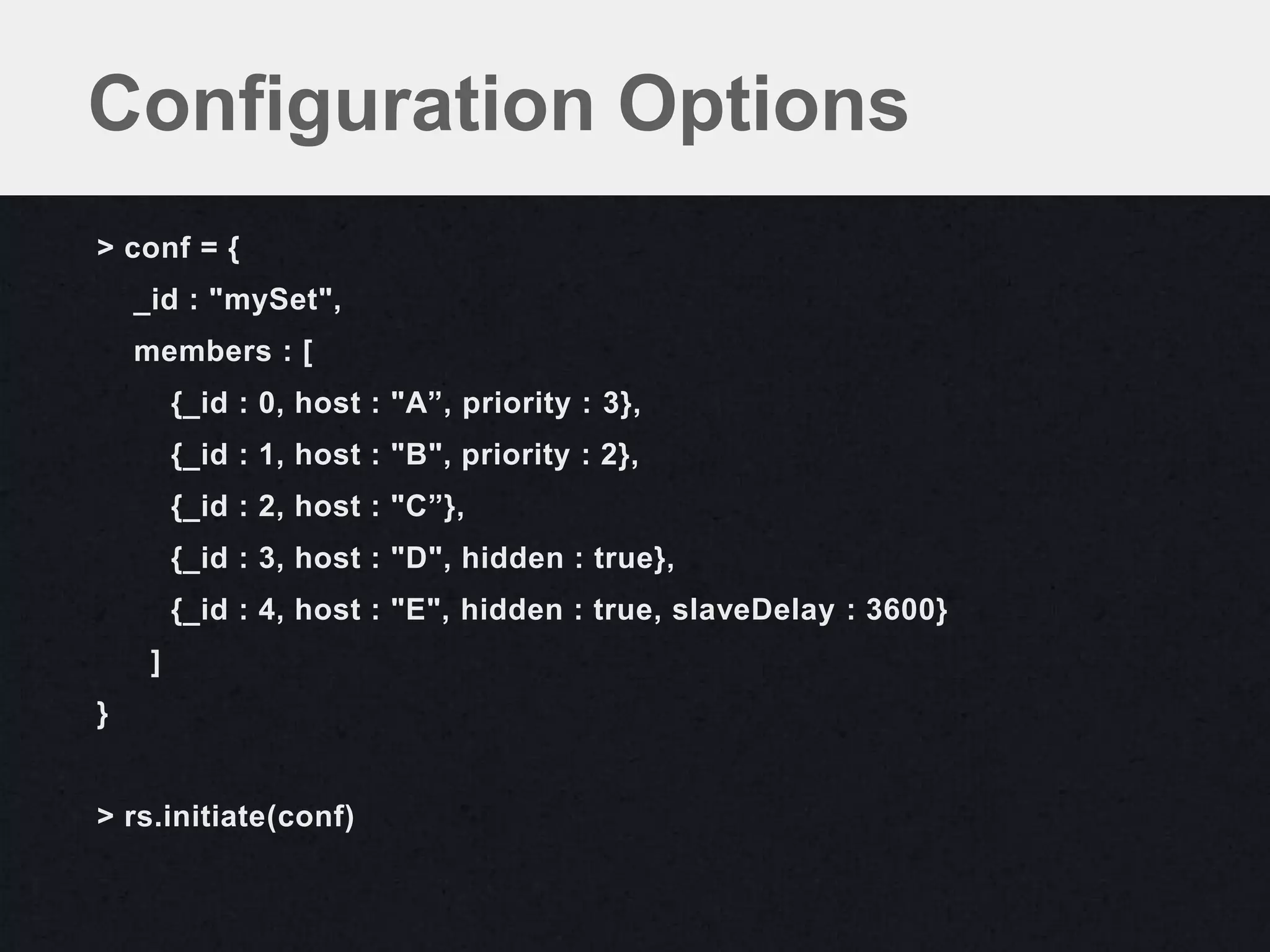 Configuration Options

> conf = {
_id : "mySet",
members : [
{_id : 0, host : "A”, priority : 3},
{_id : 1, host : "B", priority : 2},
{_id : 2, host : "C”},
{_id : 3, host : "D", hidden : true},
{_id : 4, host : "E", hidden : true, slaveDelay : 3600}
]
}

> rs.initiate(conf)